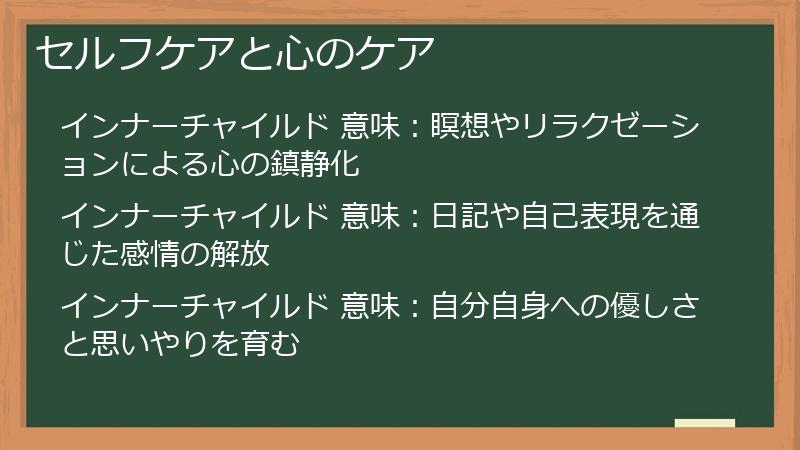 セルフケアと心のケア

インナーチャイルド 意味：瞑想やリラクゼーションによる心の鎮静化

インナーチャイルド 意味：日記や自己表現を通じた感情の解放

インナーチャイルド 意味：自分自身への優しさと思いやりを育む